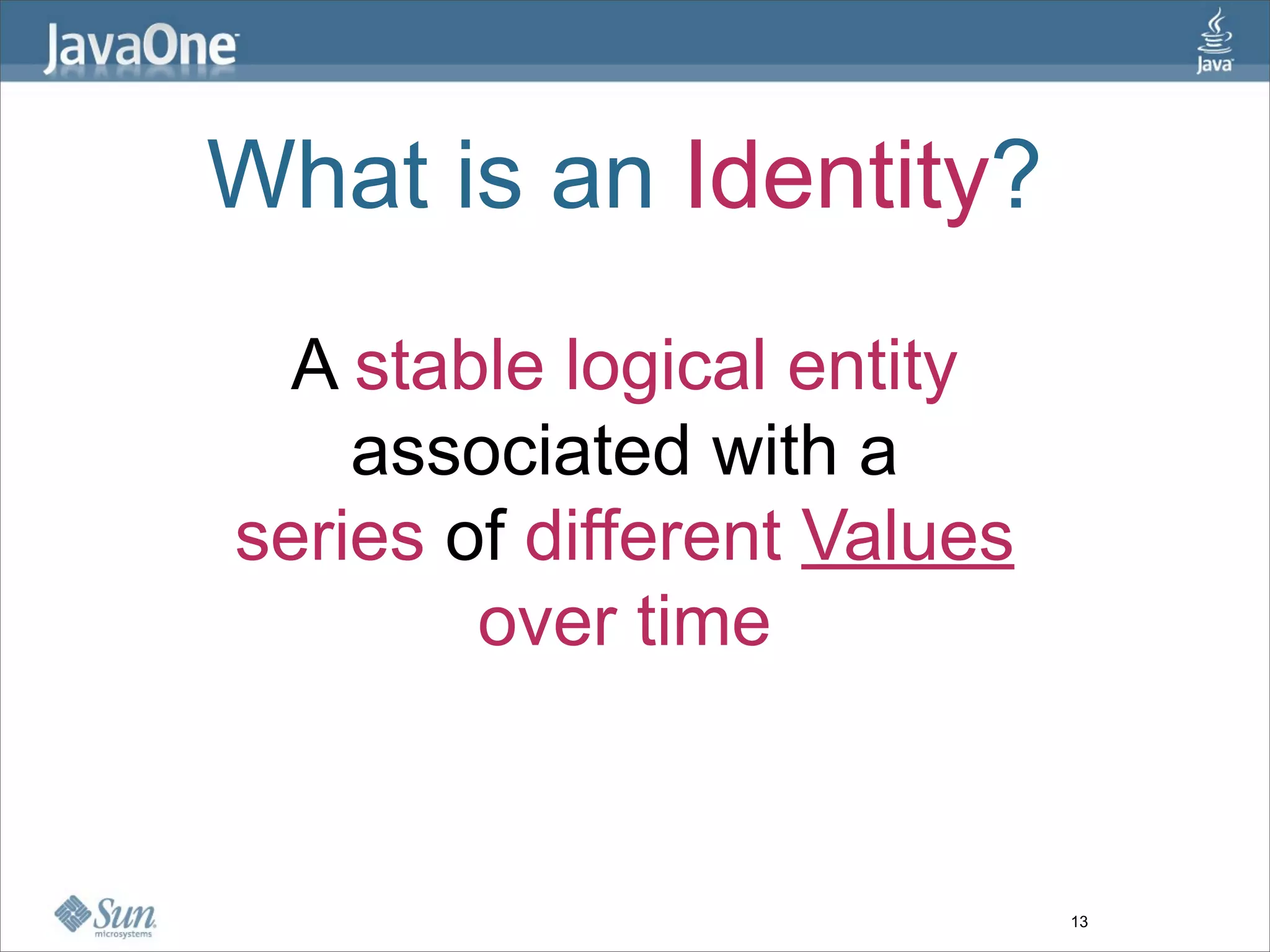 JavaOne

Java

What is an Identity?

A stable logical entity associated with a series of different Values over time

Sun microsystems

13